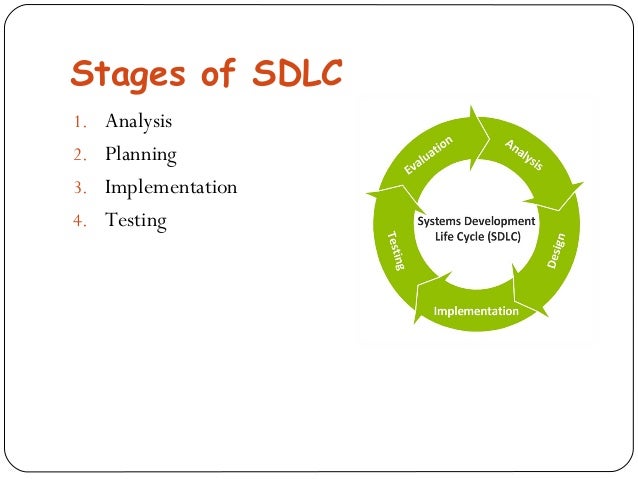 Stages of SDLC

1. Analysis
2. Planning
3. Implementation
4. Testing

Evaluation
Analysis
Design
Implementation
Testing
Systems Development Life Cycle (SDLC)